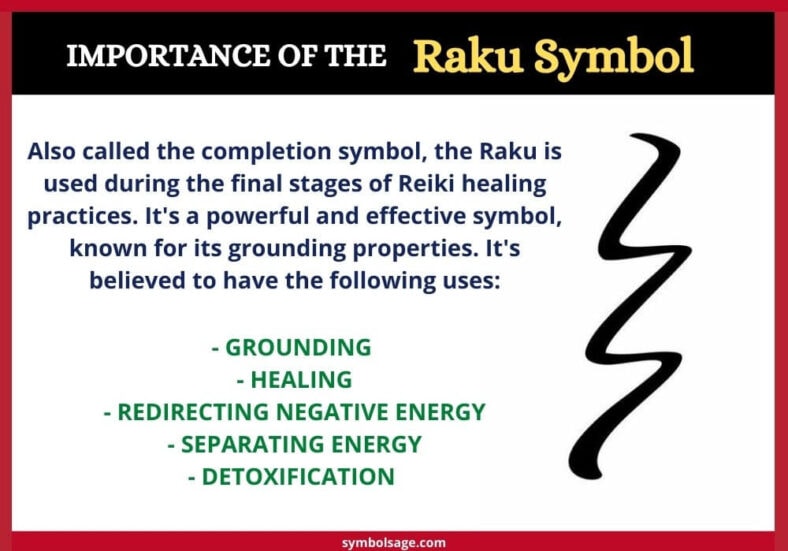 IMPORTANCE OF THE Raku Symbol

Also called the completion symbol, the Raku is used during the final stages of Reiki healing practices. It's a powerful and effective symbol, known for its grounding properties. It's believed to have the following uses:

- GROUNDING
- HEALING
- REDIRECTING NEGATIVE ENERGY
- SEPARATING ENERGY
- DETOXIFICATION

symbolsage.com